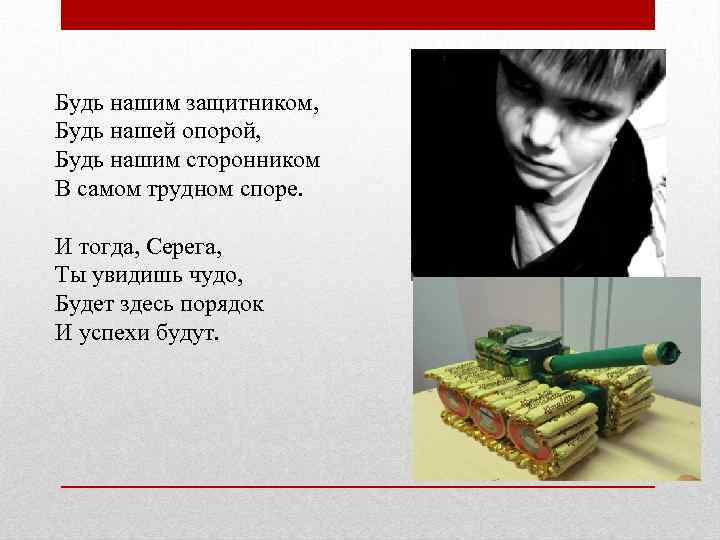 Будь нашим защитником,
Будь нашей опорой,
Будь нашим сторонником
В самом трудном споре.

И тогда, Серега,
Ты увидишь чудо,
Будет здесь порядок
И успехи будут.